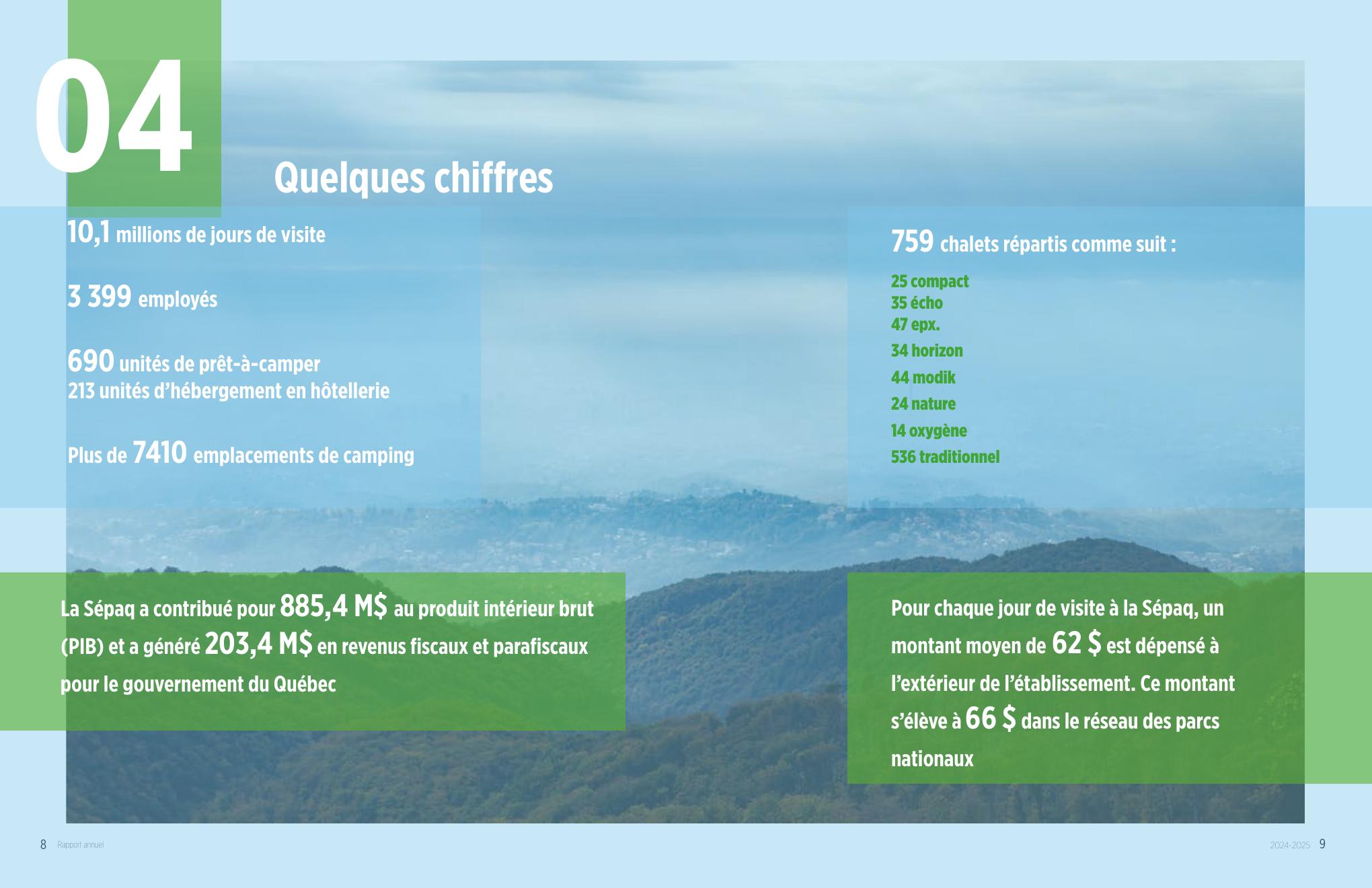 04

Quelques chiffres

10,1 millions de jours de visite

3 399 employés

690 unités de prêt-à-camper
213 unités d'hébergement en hôtellerie

Plus de 7410 emplacements de camping

759 chalets répartis comme suit :

25 compact
35 écho
47 epx.
34 horizon
44 modik
24 nature
14 oxygène
536 traditionnel

La Sépaq a contribué pour 885,4 M$ au produit intérieur brut (PIB) et a généré 203,4 M$ en revenus fiscaux et parafiscaux pour le gouvernement du Québec

Pour chaque jour de visite à la Sépaq, un montant moyen de 62 $ est dépensé à l'extérieur de l'établissement. Ce montant s'élève à 66 $ dans le réseau des parcs nationaux

8 Rapport annuel

2024-2025 9